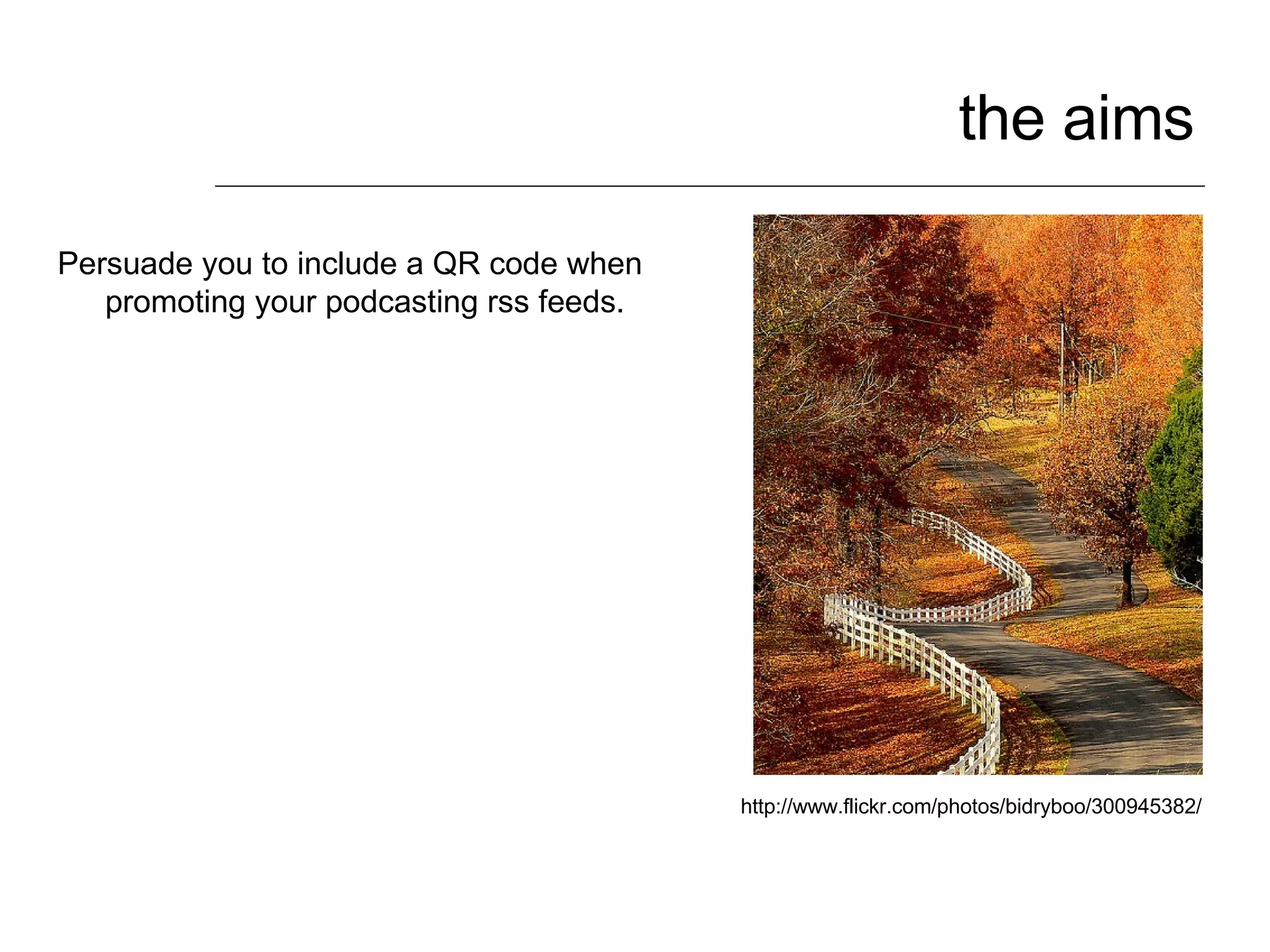 the aims

Persuade you to include a QR code when promoting your podcasting rss feeds.

http://www.flickr.com/photos/bidryboo/300945382/